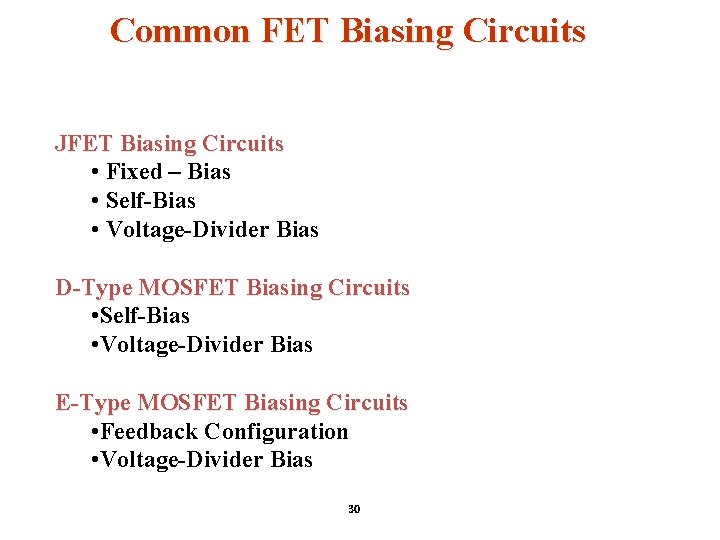 Common FET Biasing Circuits

JFET Biasing Circuits
• Fixed – Bias
• Self-Bias
• Voltage-Divider Bias

D-Type MOSFET Biasing Circuits
•Self-Bias
•Voltage-Divider Bias

E-Type MOSFET Biasing Circuits
•Feedback Configuration
•Voltage-Divider Bias

30